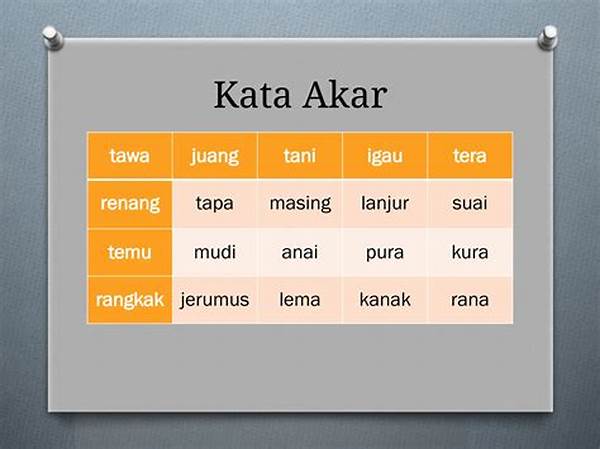 Kata Akar

| tawa | juang | tani | igau | tera |
|---|---|---|---|---|
| renang | tapa | masing | lanjur | suai |
| temu | mudi | anai | pura | kura |
| rangkak | jerumus | lema | kanak | rana |